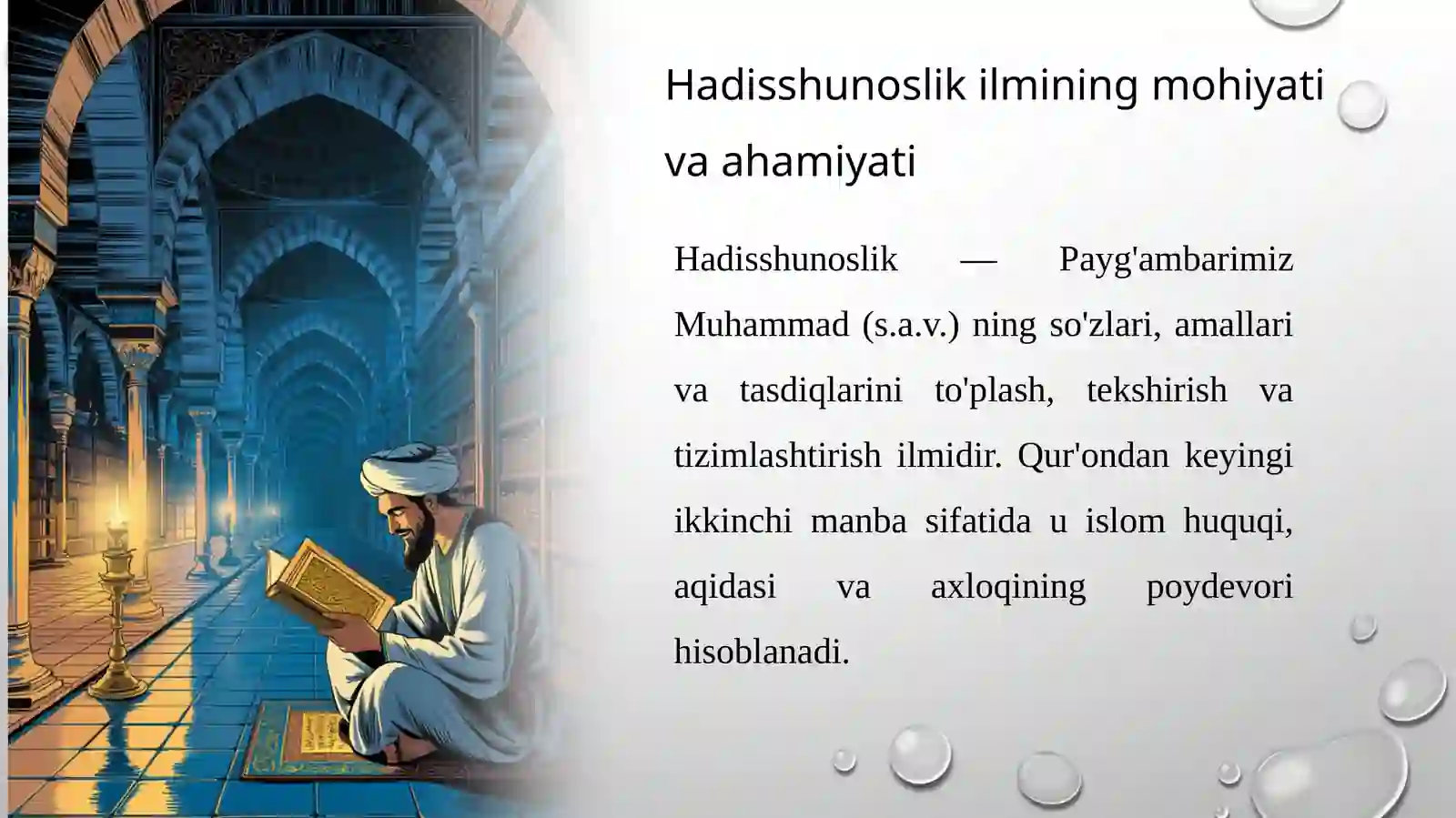 Hadisshunoslik ilmining mohiyati va ahamiyati

Hadisshunoslik — Payg'ambarimiz Muhammad (s.a.v.) ning so'zlari, amallari va tasdiqlarini to'plash, tekshirish va tizimlashtirish ilmidir. Qur'ondan keyingi ikkinchi manba sifatida u islom huquqi, aqidasi va axloqining poydevori hisoblanadi.